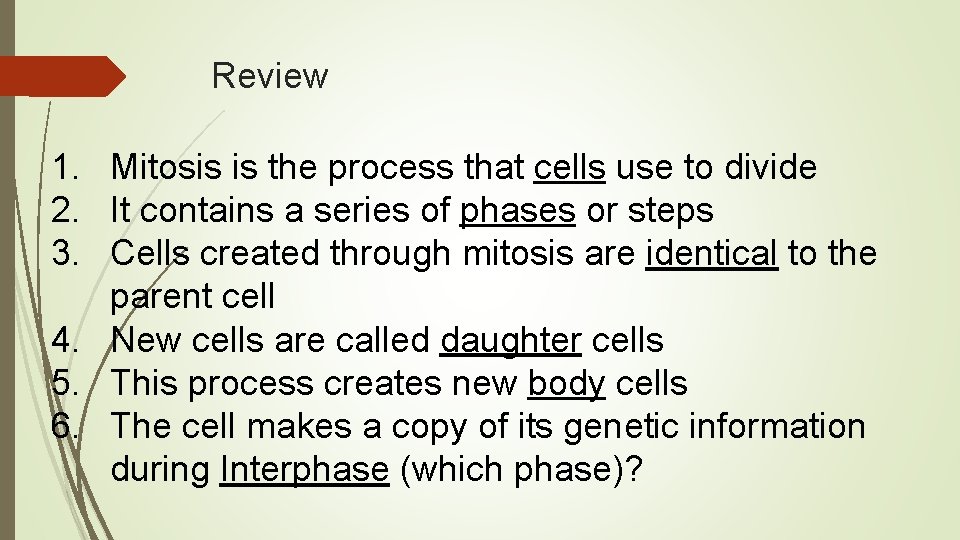 Review

1. Mitosis is the process that cells use to divide
2. It contains a series of phases or steps
3. Cells created through mitosis are identical to the parent cell
4. New cells are called daughter cells
5. This process creates new body cells
6. The cell makes a copy of its genetic information during Interphase (which phase)?